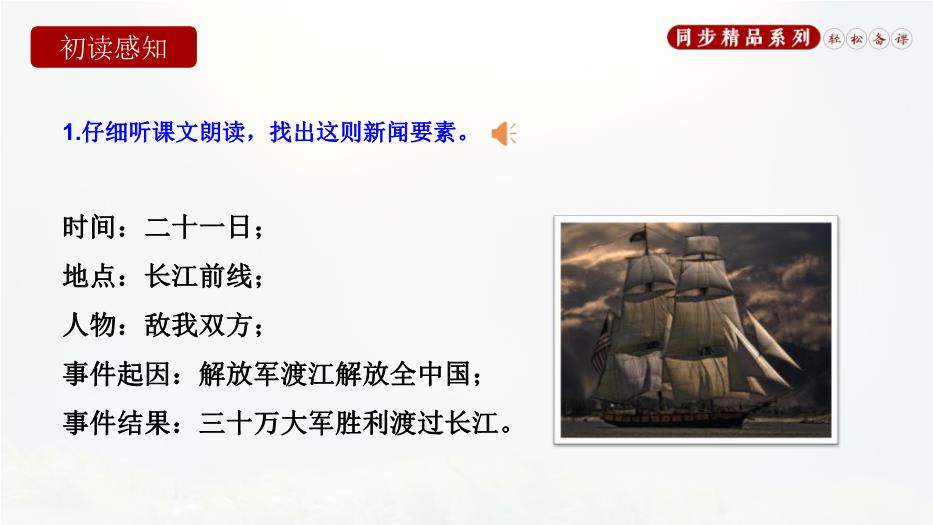 初读感知

同步精品系列 轻松备课

1.仔细听课文朗读，找出这则新闻要素。

时间：二十一日；
地点：长江前线；
人物：敌我双方；
事件起因：解放军渡江解放全中国；
事件结果：三十万大军胜利渡过长江。